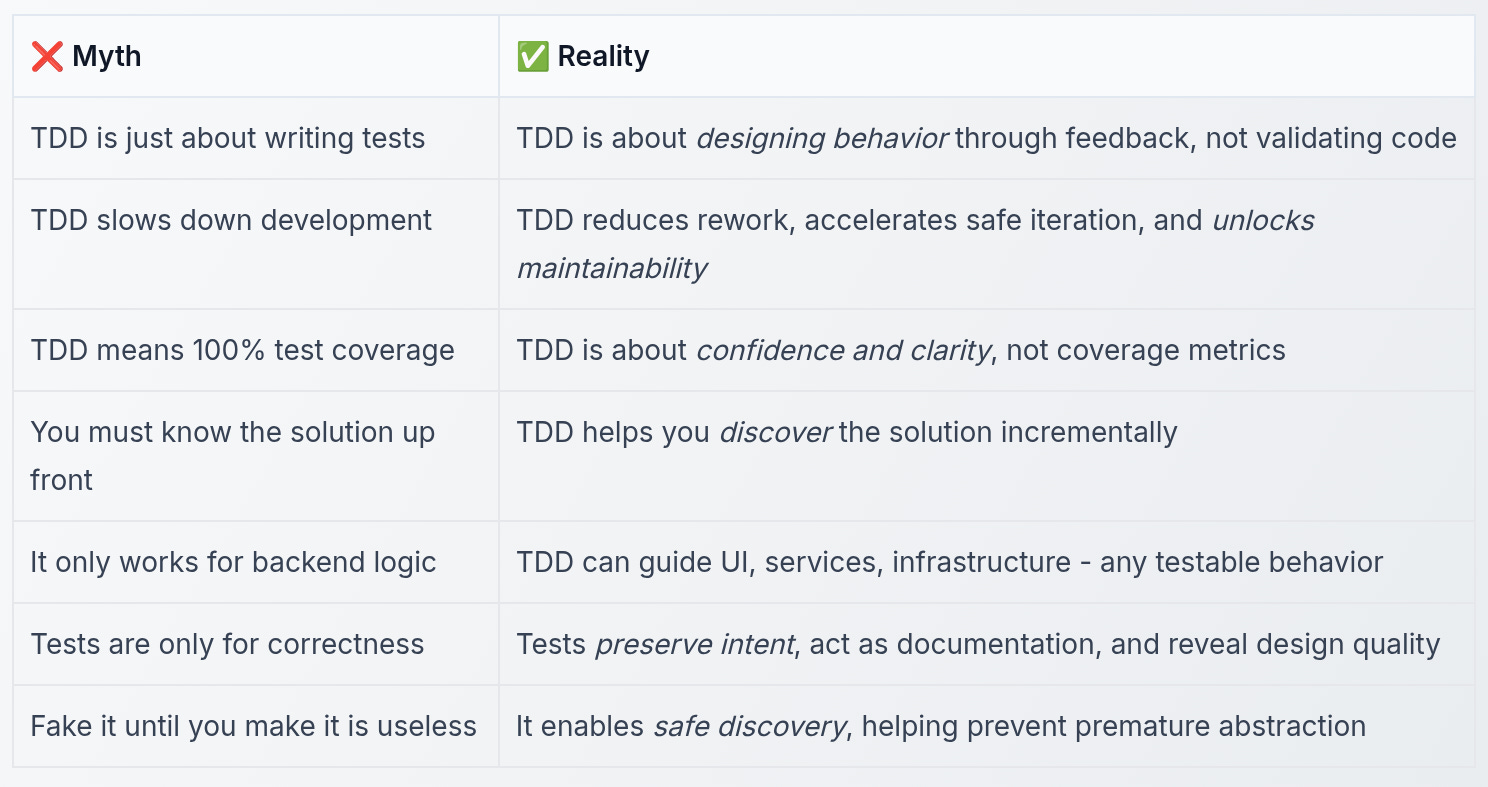 | ❌ Myth | ✅ Reality |
|---|---|
| TDD is just about writing tests | TDD is about *designing behavior* through feedback, not validating code |
| TDD slows down development | TDD reduces rework, accelerates safe iteration, and *unlocks maintainability* |
| TDD means 100% test coverage | TDD is about *confidence and clarity*, not coverage metrics |
| You must know the solution up front | TDD helps you *discover* the solution incrementally |
| It only works for backend logic | TDD can guide UI, services, infrastructure - any testable behavior |
| Tests are only for correctness | Tests *preserve intent*, act as documentation, and reveal design quality |
| Fake it until you make it is useless | It enables *safe discovery*, helping prevent premature abstraction |